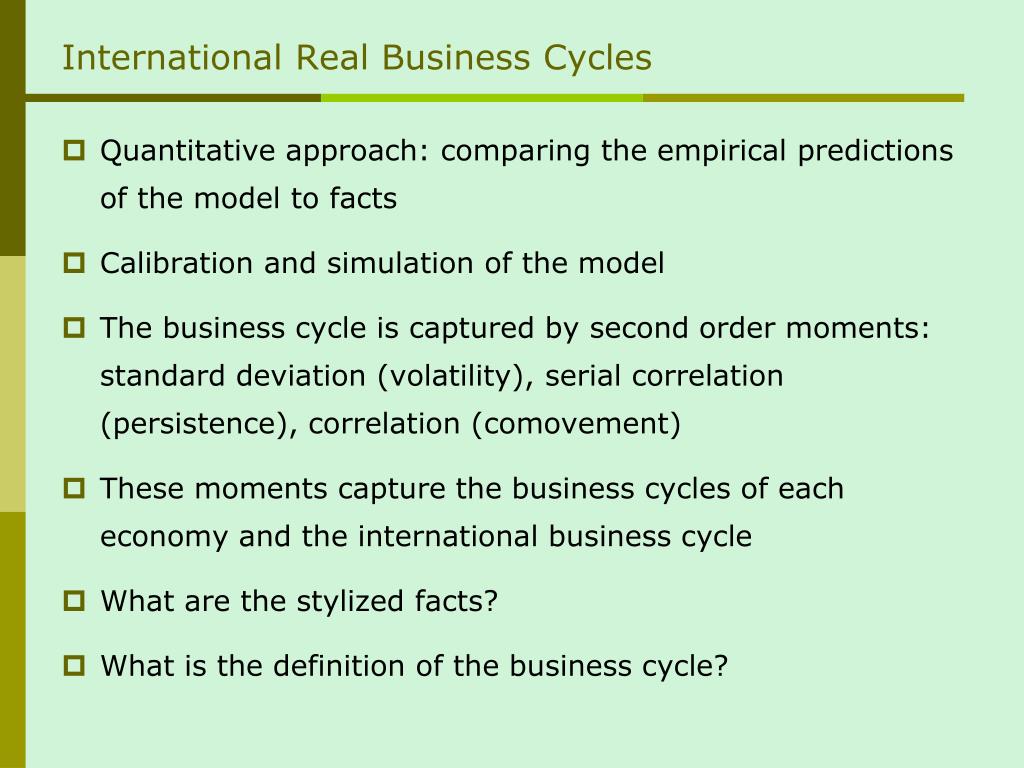 International Real Business Cycles

- Quantitative approach: comparing the empirical predictions of the model to facts
- Calibration and simulation of the model
- The business cycle is captured by second order moments: standard deviation (volatility), serial correlation (persistence), correlation (comovement)
- These moments capture the business cycles of each economy and the international business cycle
- What are the stylized facts?
- What is the definition of the business cycle?